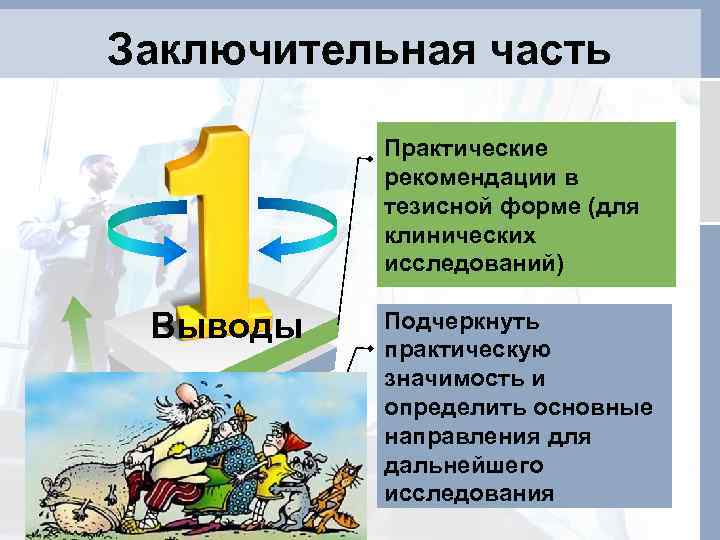 Заключительная часть

1

Выводы

Практические рекомендации в тезисной форме (для клинических исследований)

Подчеркнуть практическую значимость и определить основные направления для дальнейшего исследования